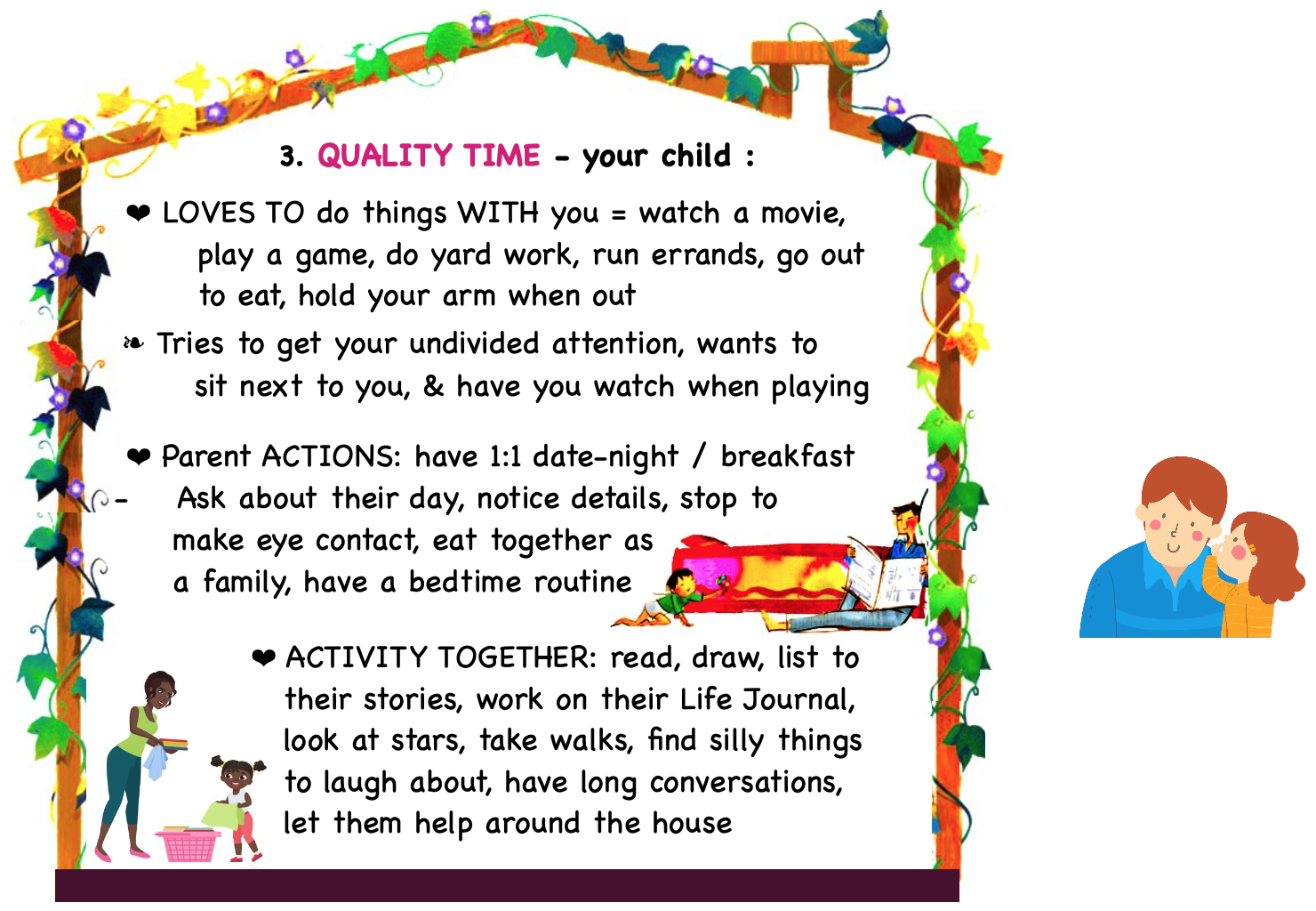 3. QUALITY TIME - your child :

❤ LOVES TO do things WITH you = watch a movie, play a game, do yard work, run errands, go out to eat, hold your arm when out

❧ Tries to get your undivided attention, wants to sit next to you, & have you watch when playing

❤ Parent ACTIONS: have 1:1 date-night / breakfast
- Ask about their day, notice details, stop to make eye contact, eat together as a family, have a bedtime routine

❤ ACTIVITY TOGETHER: read, draw, list to their stories, work on their Life Journal, look at stars, take walks, find silly things to laugh about, have long conversations, let them help around the house